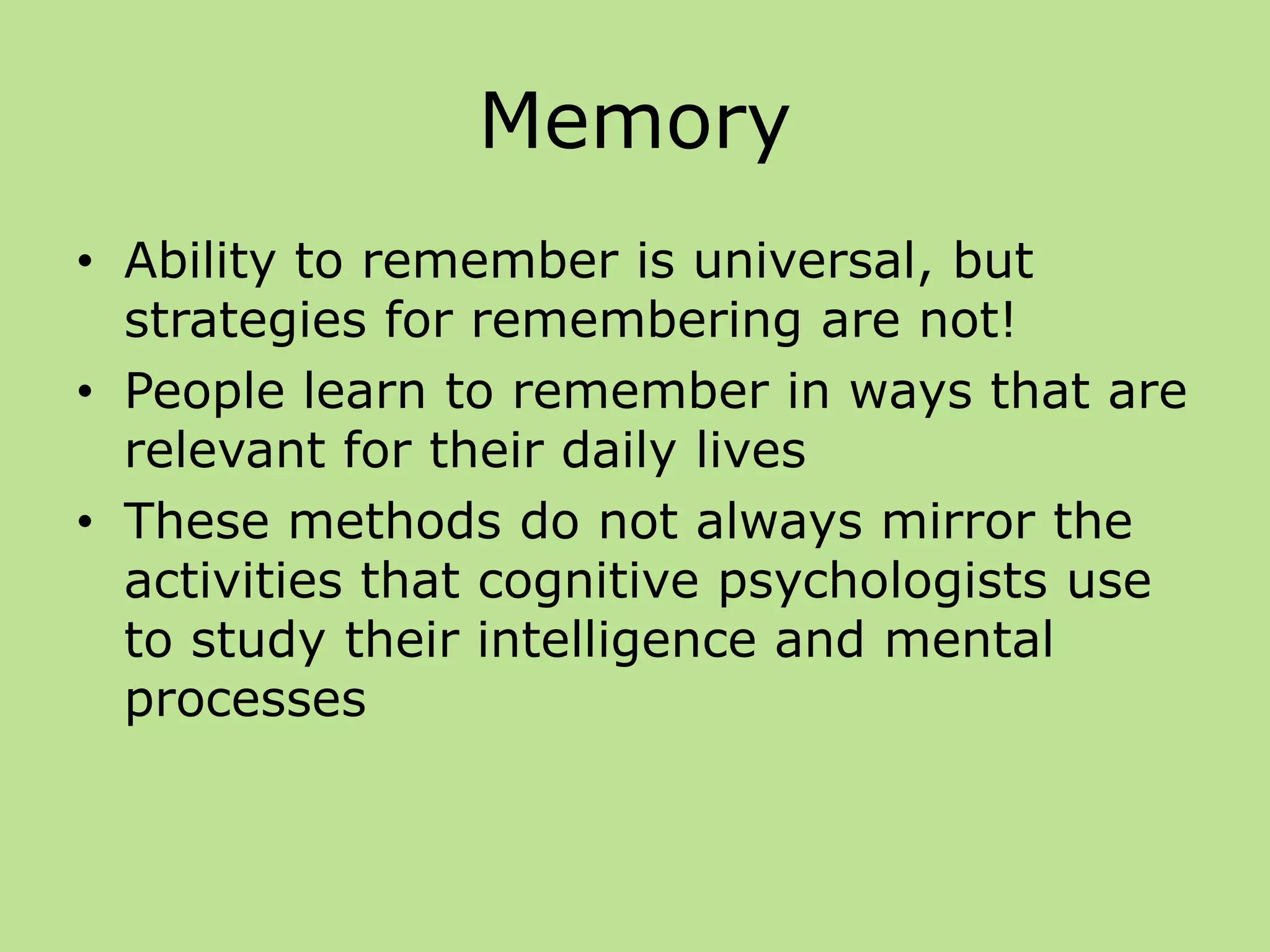 Memory

• Ability to remember is universal, but strategies for remembering are not!
• People learn to remember in ways that are relevant for their daily lives
• These methods do not always mirror the activities that cognitive psychologists use to study their intelligence and mental processes